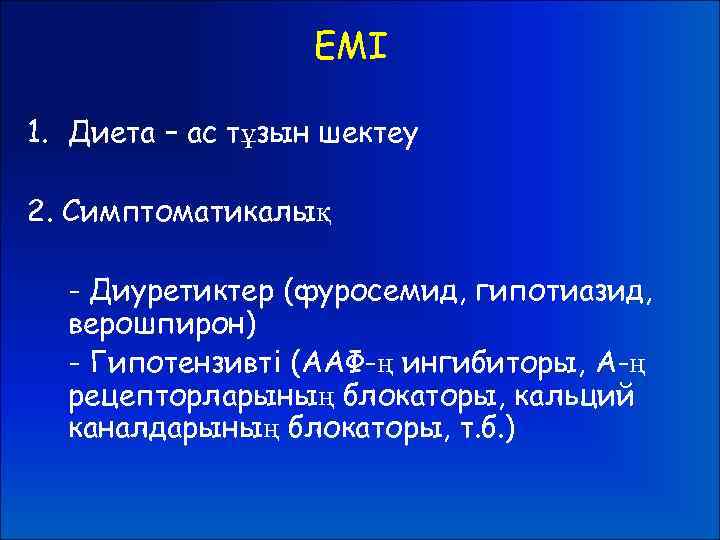 ЕМІ

1. Диета – ас тұзын шектеу

2. Симптоматикалық

- Диуретиктер (фуросемид, гипотиазид, верошпирон)
- Гипотензивті (ААФ-ң ингибиторы, А-ң рецепторларының блокаторы, кальций каналдарының блокаторы, т.б.)